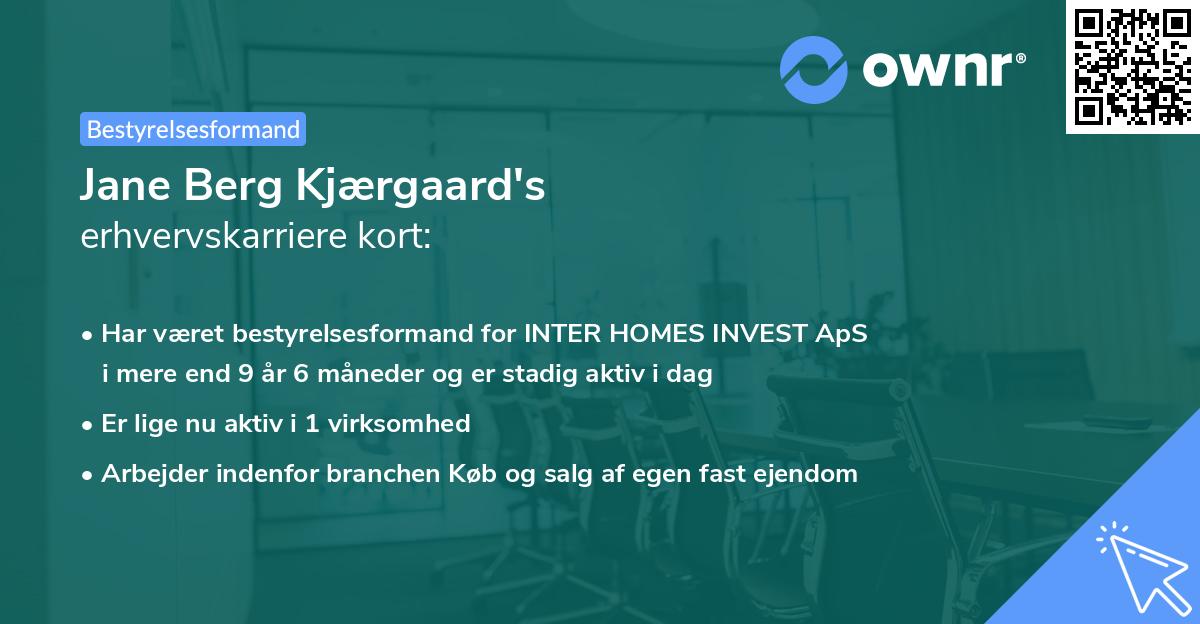 ownr®

Bestyrelsesformand

Jane Berg Kjærgaard's
erhvervskarriere kort:

• Har været bestyrelsesformand for INTER HOMES INVEST ApS i mere end 9 år 6 måneder og er stadig aktiv i dag

• Er lige nu aktiv i 1 virksomhed

• Arbejder indenfor branchen Køb og salg af egen fast ejendom